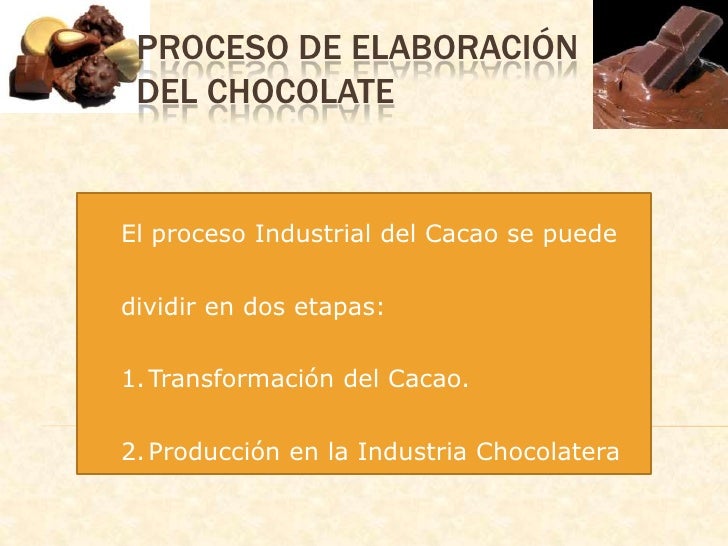 PROCESO DE ELABORACIÓN DEL CHOCOLATE

El proceso Industrial del Cacao se puede dividir en dos etapas:

1. Transformación del Cacao.

2. Producción en la Industria Chocolatera